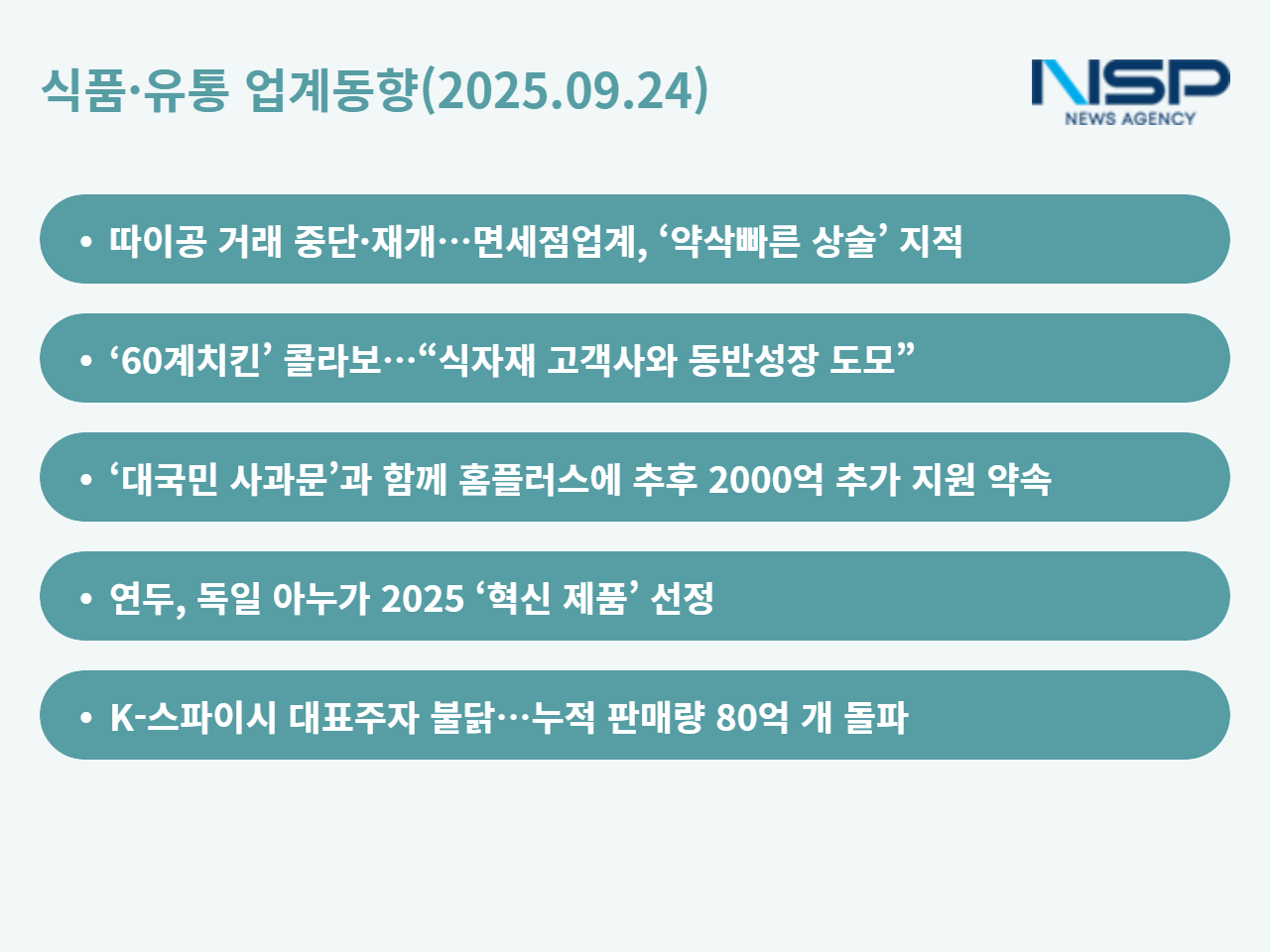 식품·유통 업계동향(2025.09.24)

NSP
NEWS AGENCY

• 따이공 거래 중단·재개…면세점업계, ‘약삭빠른 상술’ 지적

• ‘60계치킨’ 콜라보…“식자재 고객사와 동반성장 도모”

• ‘대국민 사과문’과 함께 홈플러스에 추후 2000억 추가 지원 약속

• 연두, 독일 아누가 2025 ‘혁신 제품’ 선정

• K-스파이시 대표주자 불닭…누적 판매량 80억 개 돌파